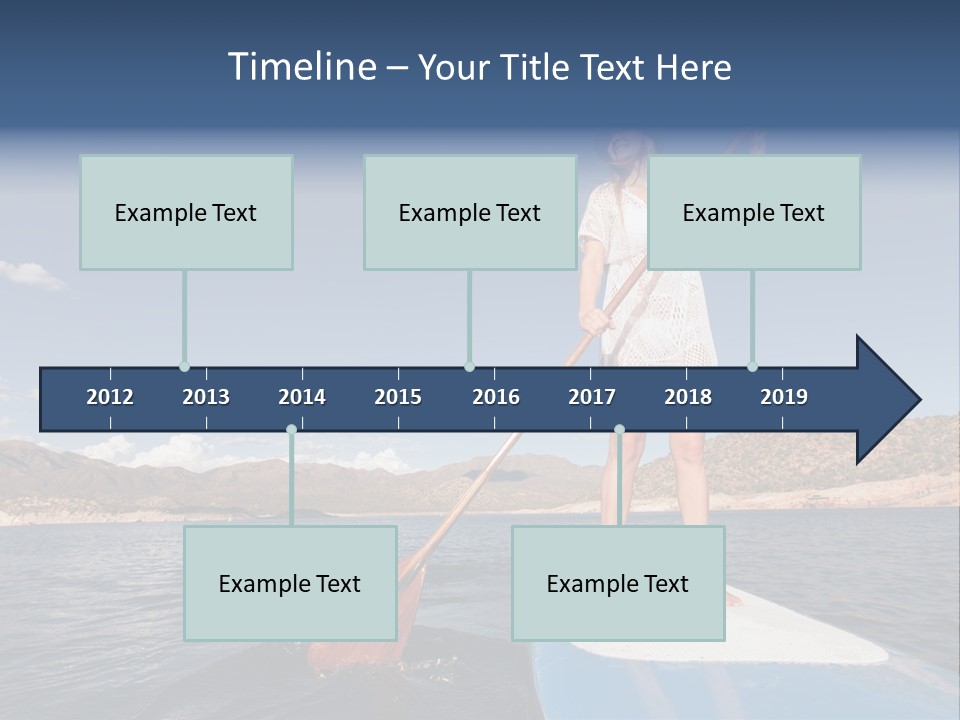 Timeline – Your Title Text Here

Example Text

Example Text

Example Text

2012 2013 2014 2015 2016 2017 2018 2019

Example Text

Example Text